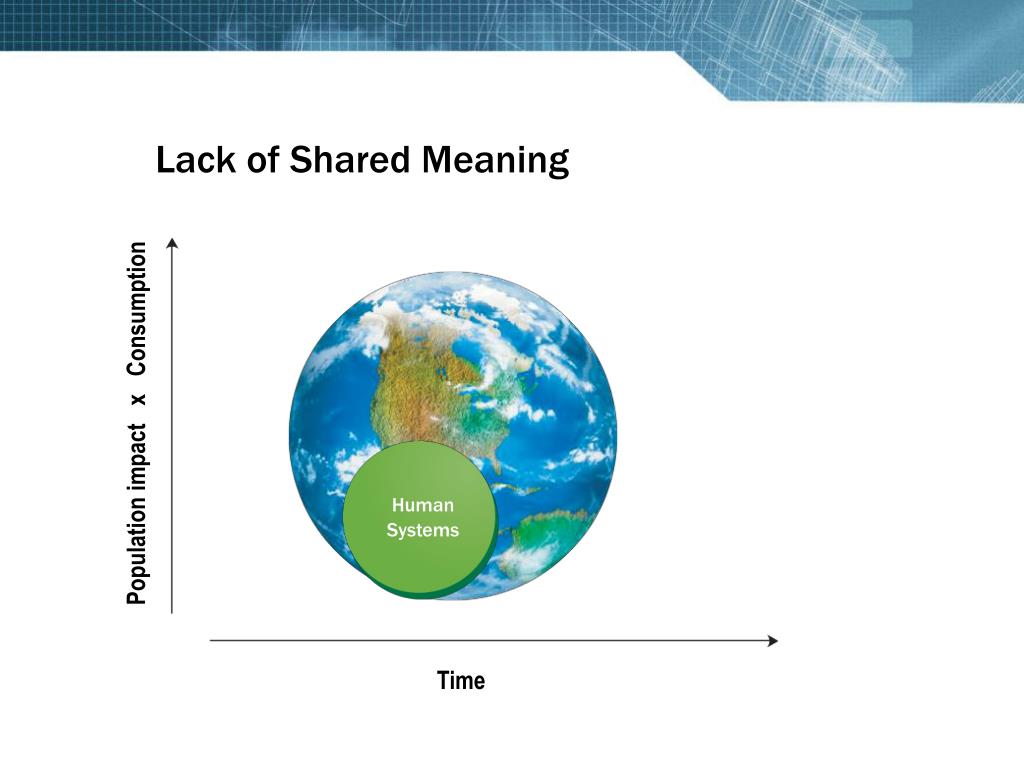 Lack of Shared Meaning

Population impact x Consumption

Human Systems

Time